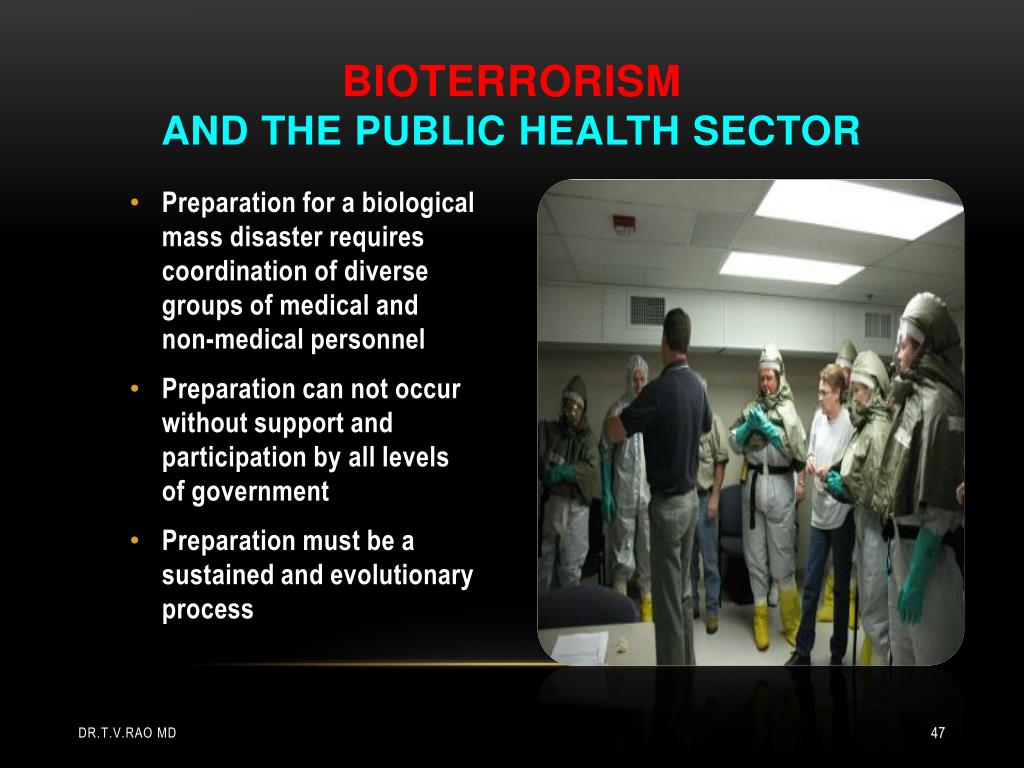 BIOTERRORISM
AND THE PUBLIC HEALTH SECTOR

• Preparation for a biological mass disaster requires coordination of diverse groups of medical and non-medical personnel
• Preparation can not occur without support and participation by all levels of government
• Preparation must be a sustained and evolutionary process

DR.T.V.RAO MD

47